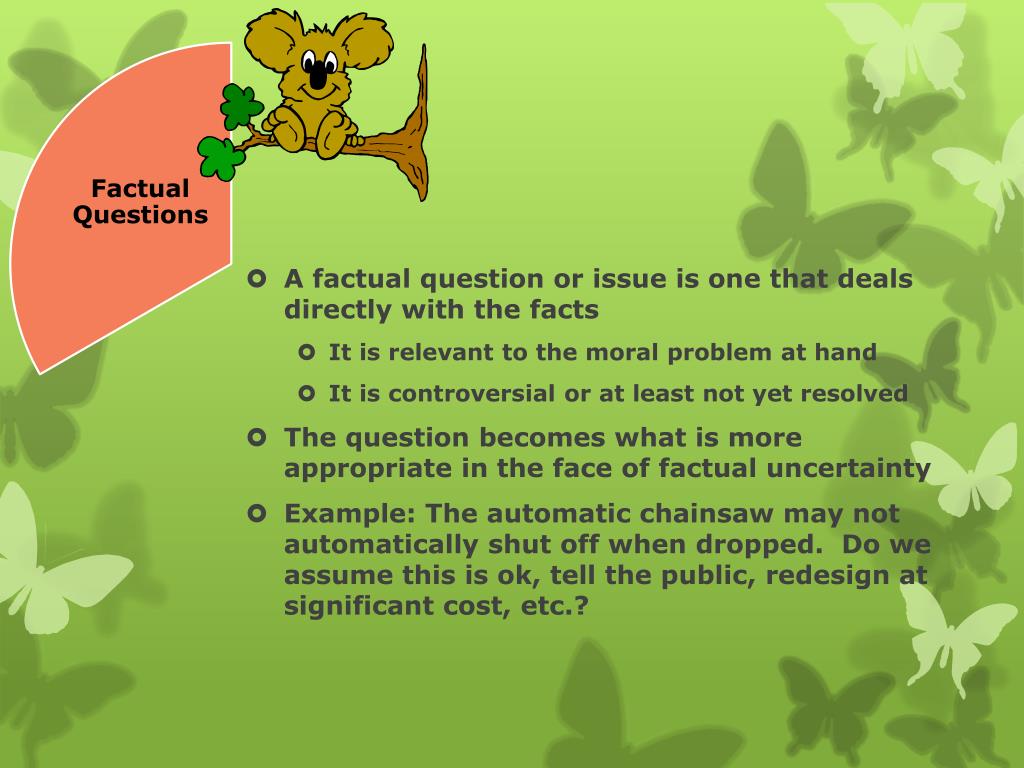 Factual Questions

A factual question or issue is one that deals directly with the facts

It is relevant to the moral problem at hand

It is controversial or at least not yet resolved

The question becomes what is more appropriate in the face of factual uncertainty

Example: The automatic chainsaw may not automatically shut off when dropped. Do we assume this is ok, tell the public, redesign at significant cost, etc.?